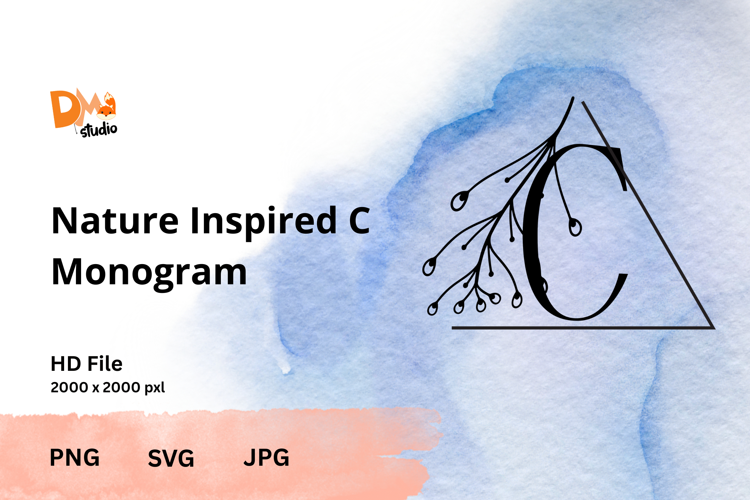 DM studio

Nature Inspired C Monogram

C

HD File
2000 x 2000 pxl

PNG SVG JPG